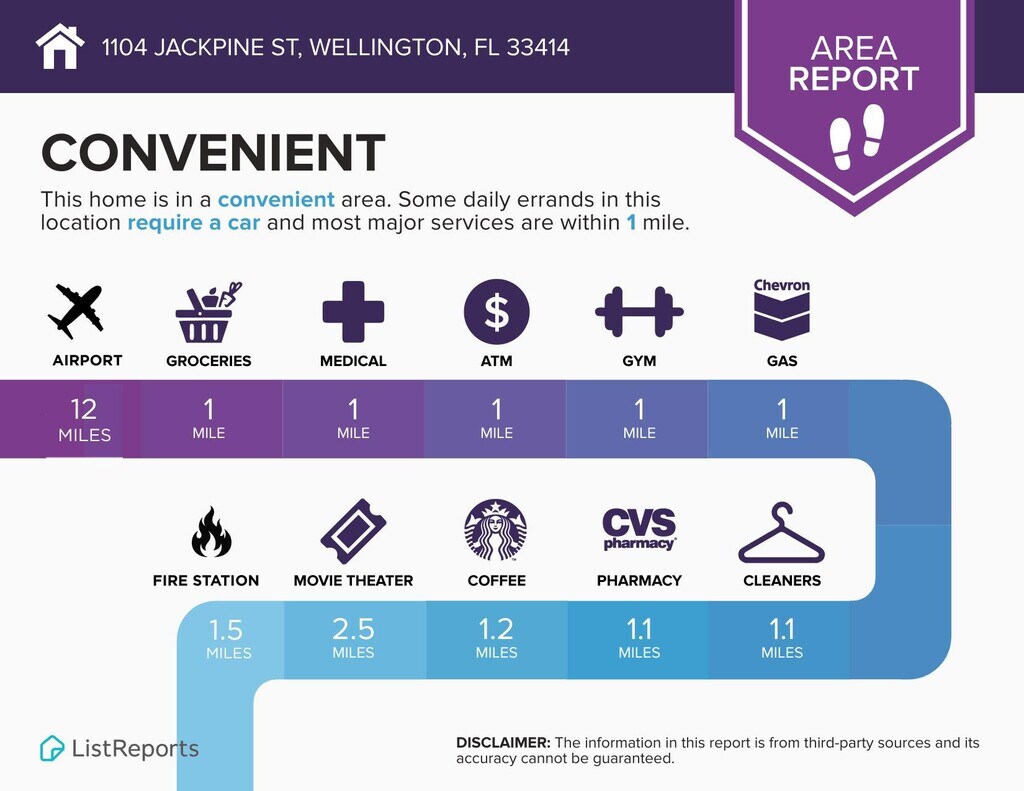 1104 JACKPINE ST, WELLINGTON, FL 33414

AREA REPORT

CONVENIENT

This home is in a convenient area. Some daily errands in this location require a car and most major services are within 1 mile.

AIRPORT
12 MILES

GROCERIES
1 MILE

MEDICAL
1 MILE

ATM
1 MILE

GYM
1 MILE

Chevron
GAS
1 MILE

FIRE STATION
1.5 MILES

MOVIE THEATER
2.5 MILES

COFFEE
1.2 MILES

CVS pharmacy
PHARMACY
1.1 MILES

CLEANERS
1.1 MILES

ListReports

DISCLAIMER: The information in this report is from third-party sources and its accuracy cannot be guaranteed.